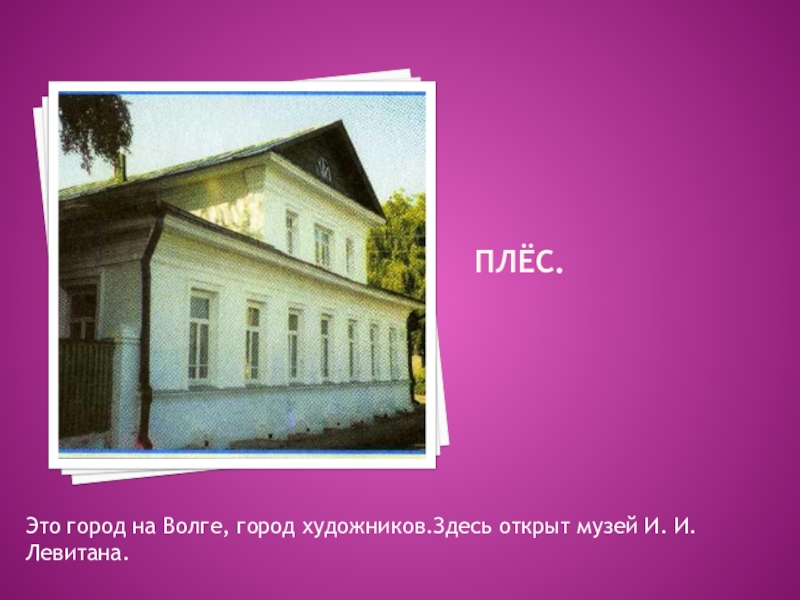 ПЛЁС.

Это город на Волге, город художников.Здесь открыт музей И. И. Левитана.